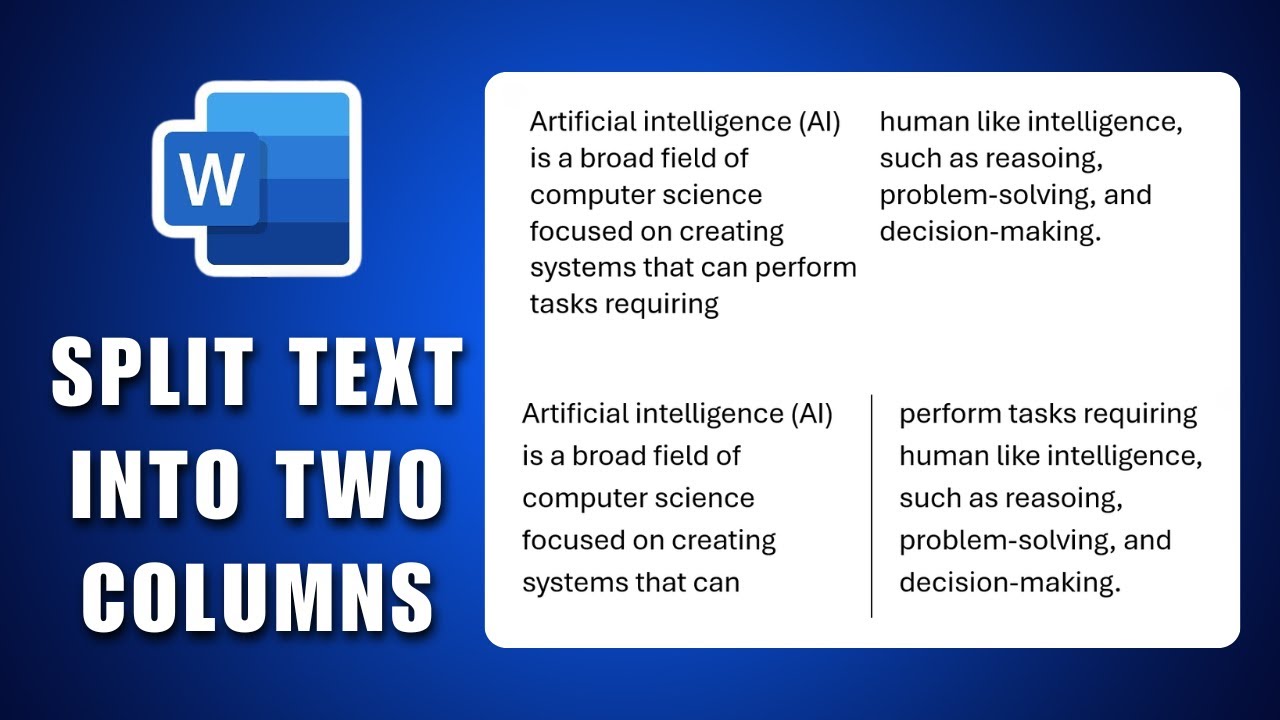 W

SPLIT TEXT INTO TWO COLUMNS

Artificial intelligence (AI) is a broad field of computer science focused on creating systems that can perform tasks requiring

human like intelligence, such as reasoing, problem-solving, and decision-making.

Artificial intelligence (AI) is a broad field of computer science focused on creating systems that can

perform tasks requiring human like intelligence, such as reasoing, problem-solving, and decision-making.